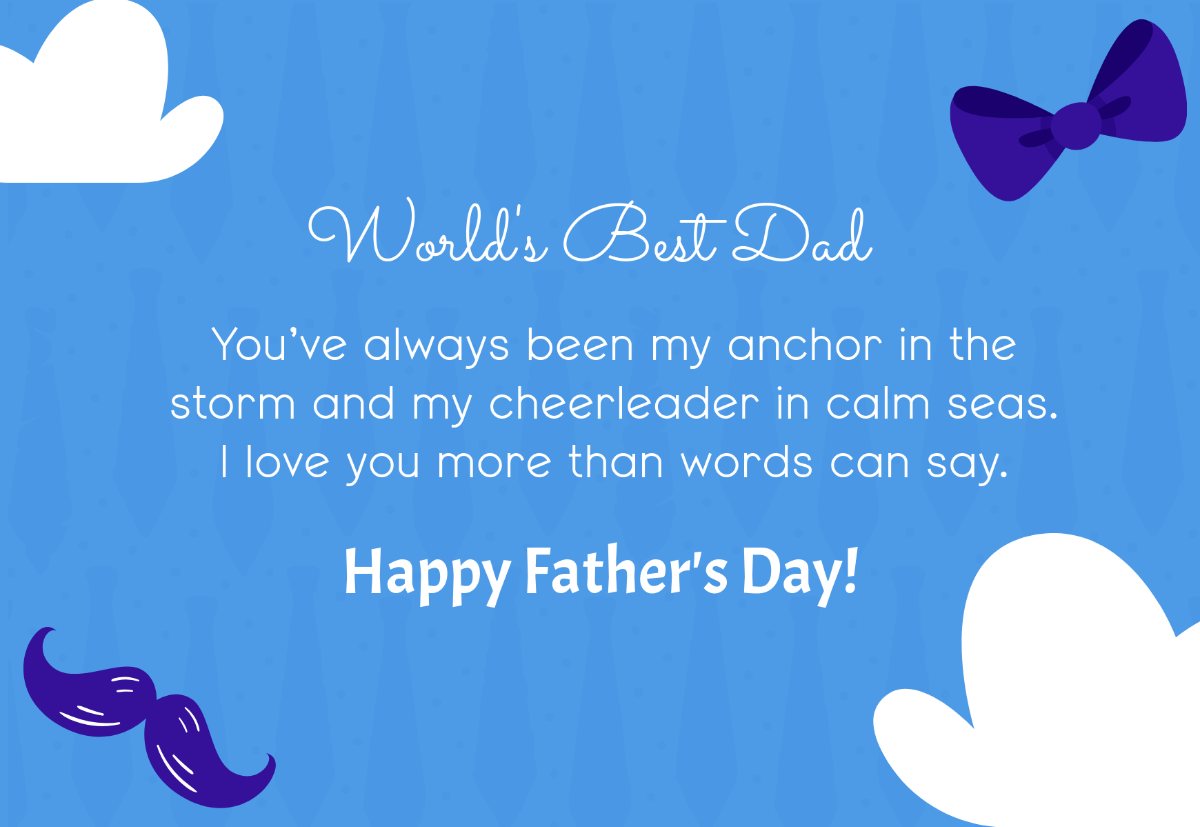 World's Best Dad

You've always been my anchor in the storm and my cheerleader in calm seas. I love you more than words can say.

Happy Father's Day!